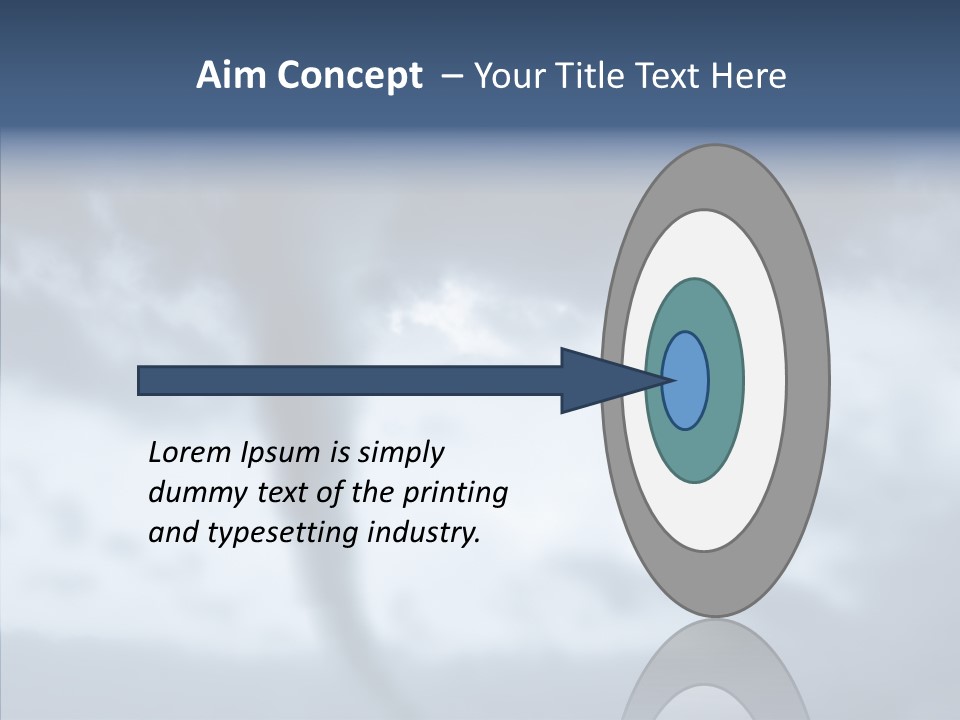 Aim Concept – Your Title Text Here

Lorem Ipsum is simply dummy text of the printing and typesetting industry.